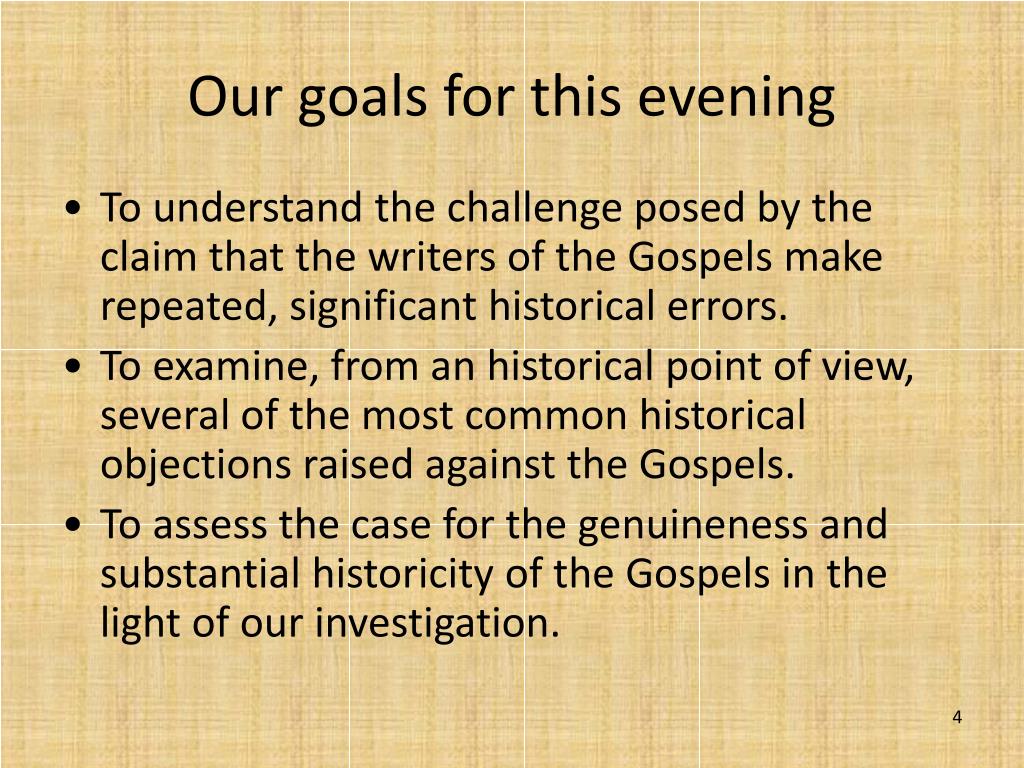 Our goals for this evening

• To understand the challenge posed by the claim that the writers of the Gospels make repeated, significant historical errors.
• To examine, from an historical point of view, several of the most common historical objections raised against the Gospels.
• To assess the case for the genuineness and substantial historicity of the Gospels in the light of our investigation.

4